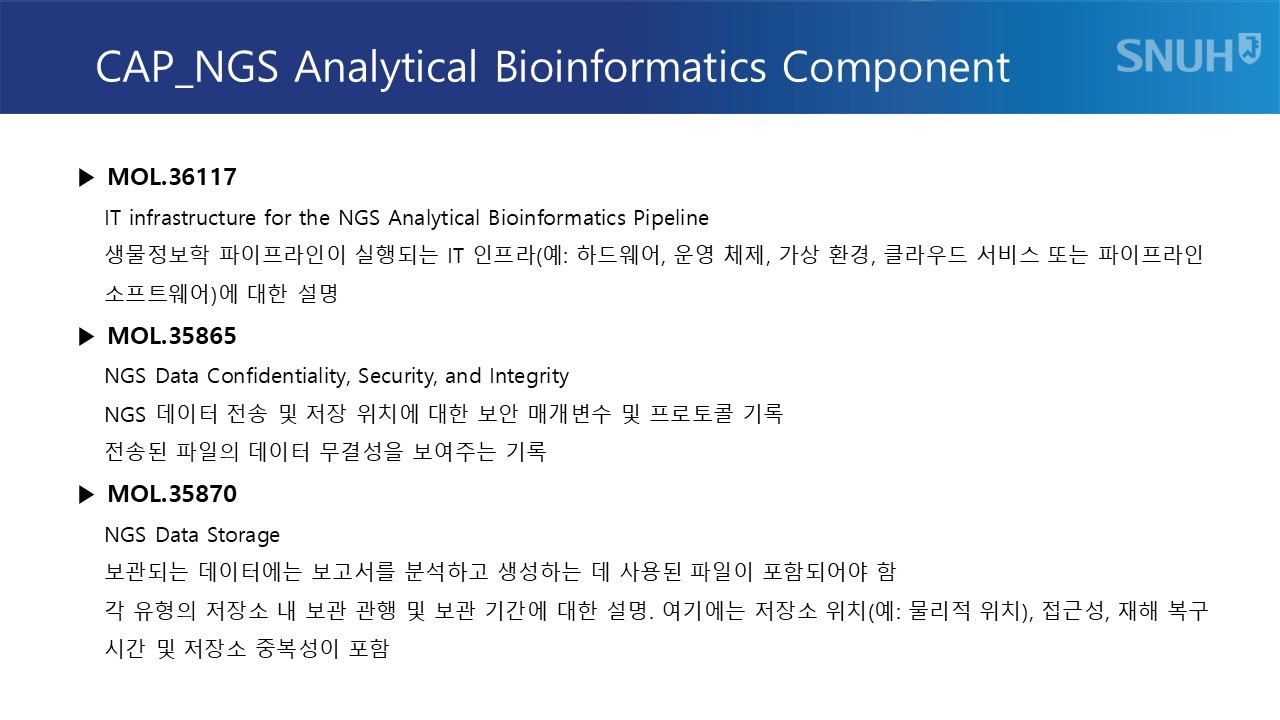 CAP_NGS Analytical Bioinformatics Component

SNUH

▶ MOL.36117

IT infrastructure for the NGS Analytical Bioinformatics Pipeline

생물정보학 파이프라인이 실행되는 IT 인프라(예: 하드웨어, 운영 체제, 가상 환경, 클라우드 서비스 또는 파이프라인 소프트웨어)에 대한 설명

▶ MOL.35865

NGS Data Confidentiality, Security, and Integrity

NGS 데이터 전송 및 저장 위치에 대한 보안 매개변수 및 프로토콜 기록

전송된 파일의 데이터 무결성을 보여주는 기록

▶ MOL.35870

NGS Data Storage

보관되는 데이터에는 보고서를 분석하고 생성하는 데 사용된 파일이 포함되어야 함

각 유형의 저장소 내 보관 관행 및 보관 기간에 대한 설명. 여기에는 저장소 위치(예: 물리적 위치), 접근성, 재해 복구 시간 및 저장소 중복성이 포함